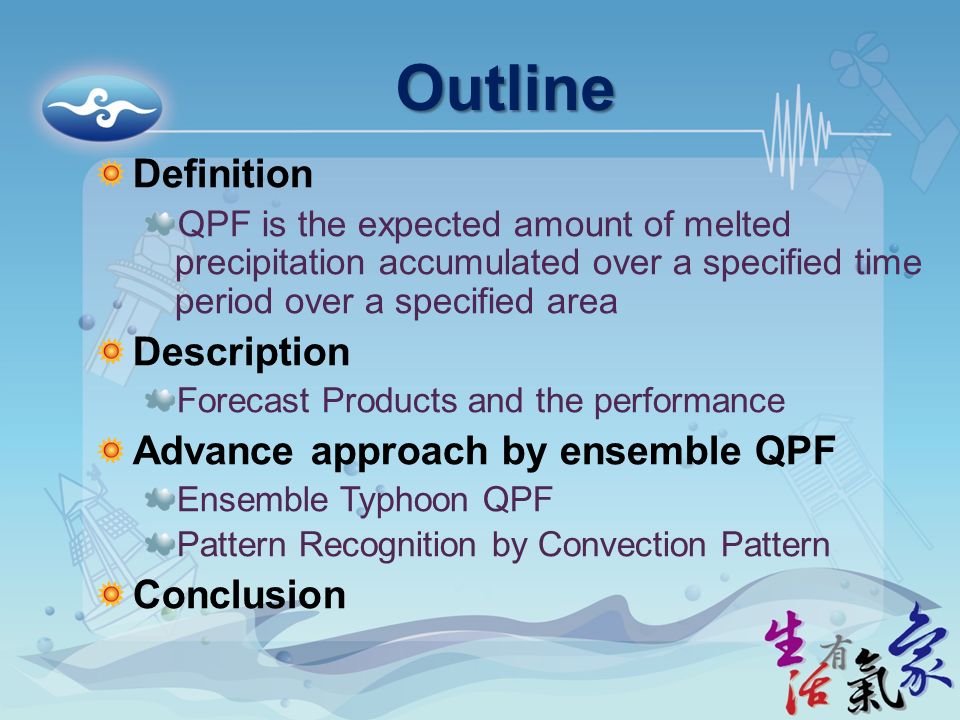 Outline

Definition

QPF is the expected amount of melted precipitation accumulated over a specified time period over a specified area

Description

Forecast Products and the performance

Advance approach by ensemble QPF

Ensemble Typhoon QPF

Pattern Recognition by Convection Pattern

Conclusion

生活有氣象